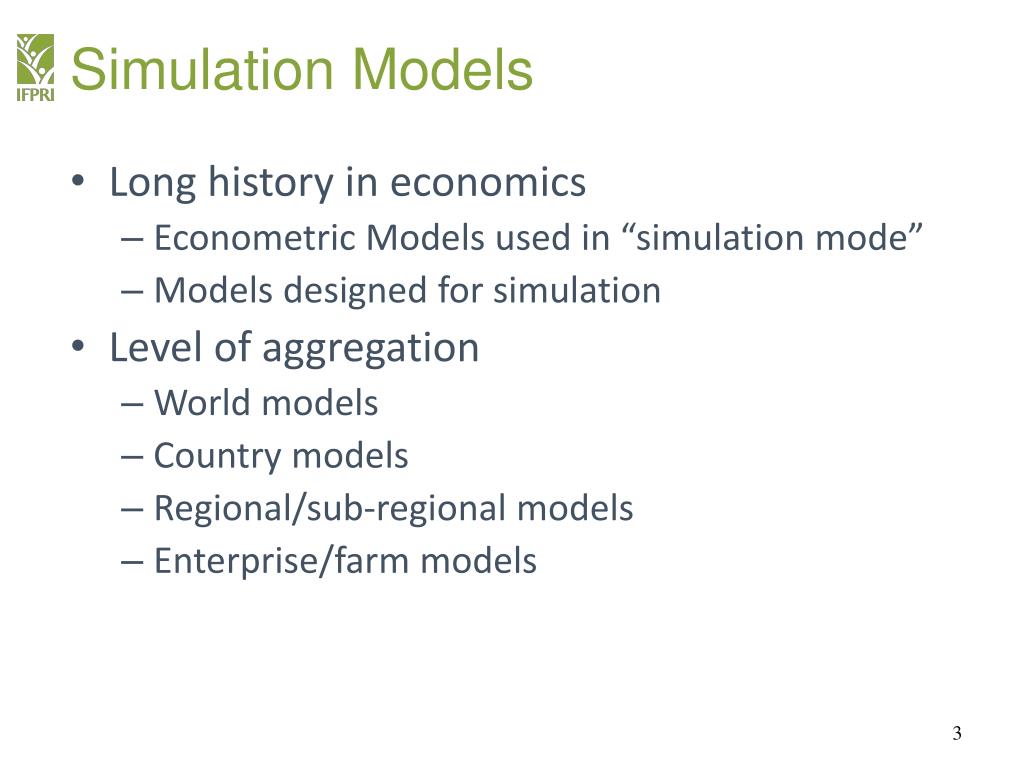 IFPRI

Simulation Models

• Long history in economics
– Econometric Models used in “simulation mode”
– Models designed for simulation
• Level of aggregation
– World models
– Country models
– Regional/sub-regional models
– Enterprise/farm models

3